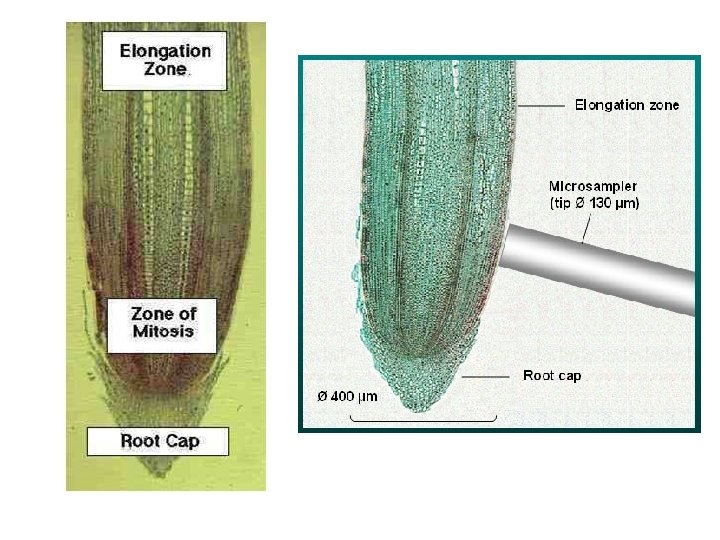 Elongation Zone.

Zone of Mitosis

Root Cap

Elongation zone

Microsampler (tip Ø 130 µm)

Root cap

Ø 400 µm